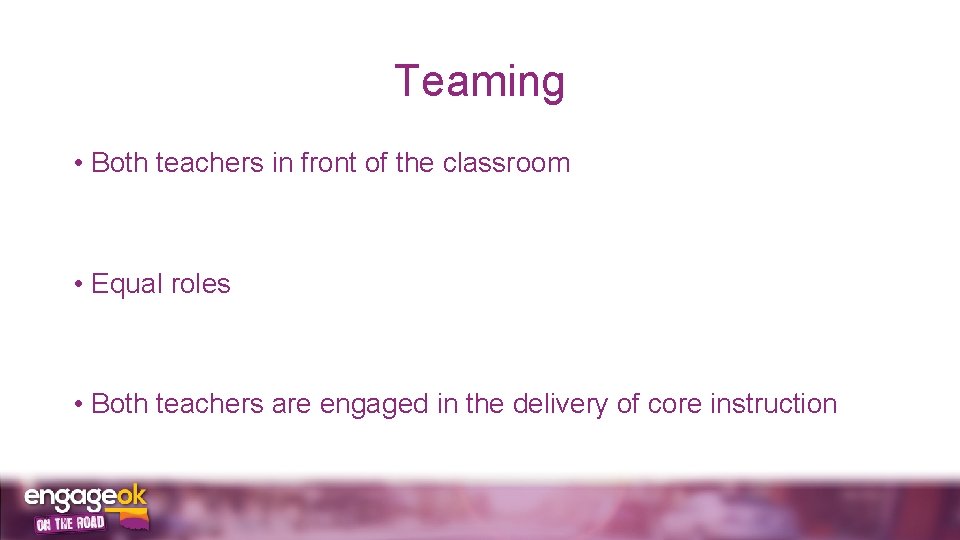 Teaming

• Both teachers in front of the classroom

• Equal roles

• Both teachers are engaged in the delivery of core instruction

engageok ON THE ROAD